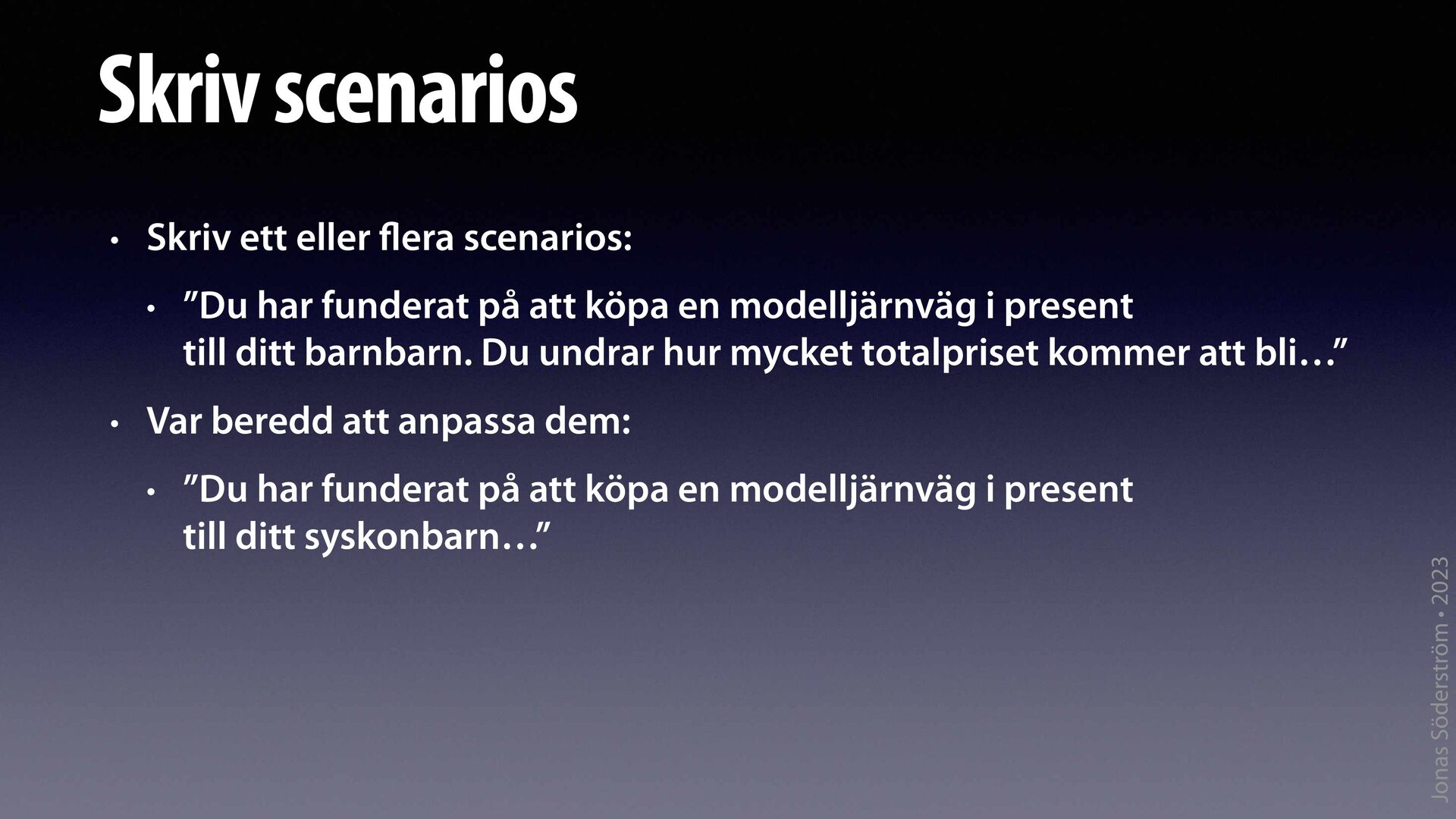 Skriv scenarios

• Skriv ett eller flera scenarios:

• ”Du har funderat på att köpa en modelljärnväg i present till ditt barnbarn. Du undrar hur mycket totalpriset kommer att bli…”

• Var beredd att anpassa dem:

• ”Du har funderat på att köpa en modelljärnväg i present till ditt syskonbarn…”

Jonas Söderström • 2023